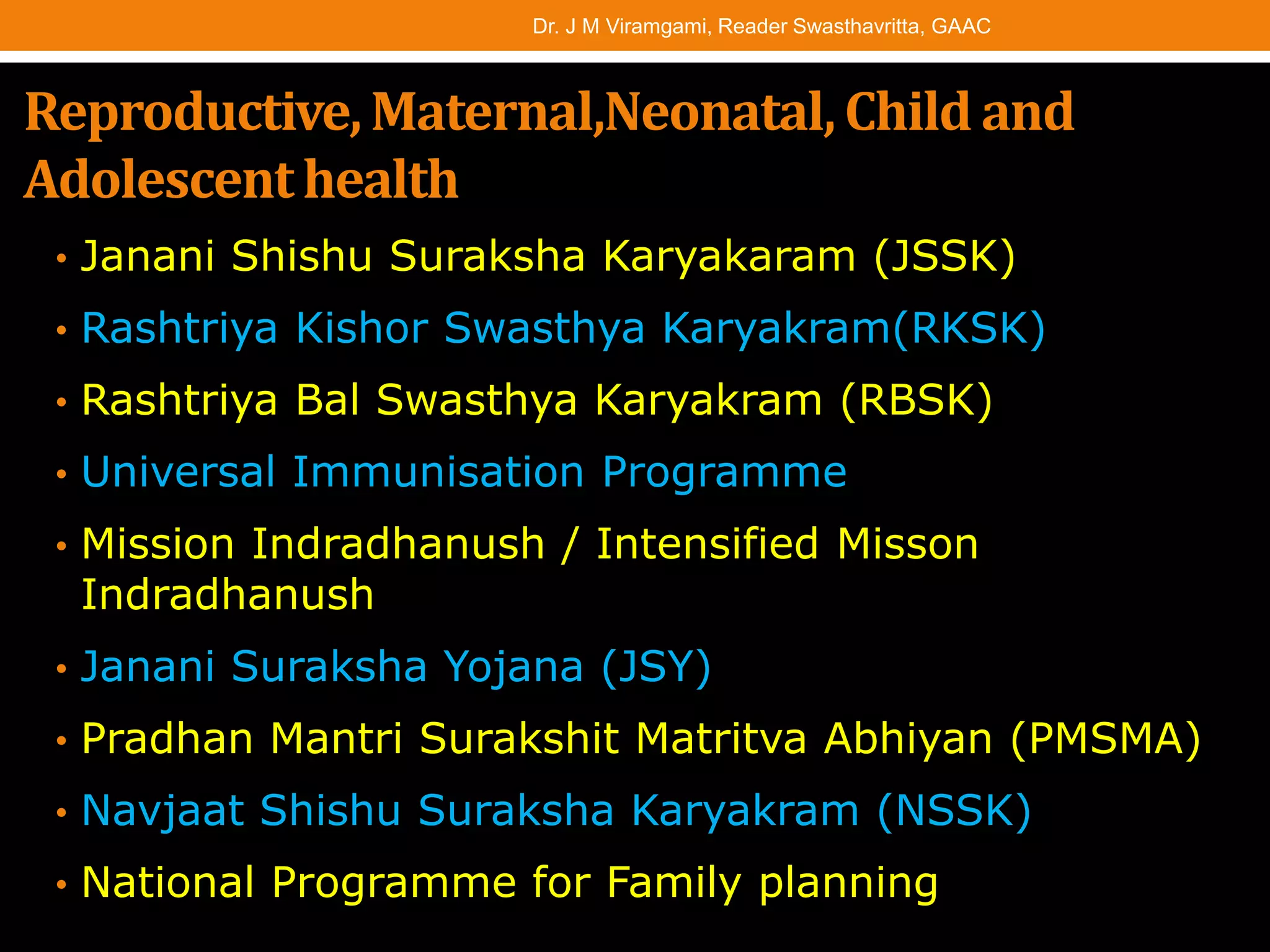 Dr. J M Viramgami, Reader Swasthavritta, GAAC

Reproductive, Maternal,Neonatal, Child and Adolescent health

• Janani Shishu Suraksha Karyakaram (JSSK)
• Rashtriya Kishor Swasthya Karyakram(RKSK)
• Rashtriya Bal Swasthya Karyakram (RBSK)
• Universal Immunisation Programme
• Mission Indradhanush / Intensified Misson Indradhanush
• Janani Suraksha Yojana (JSY)
• Pradhan Mantri Surakshit Matritva Abhiyan (PMSMA)
• Navjaat Shishu Suraksha Karyakram (NSSK)
• National Programme for Family planning